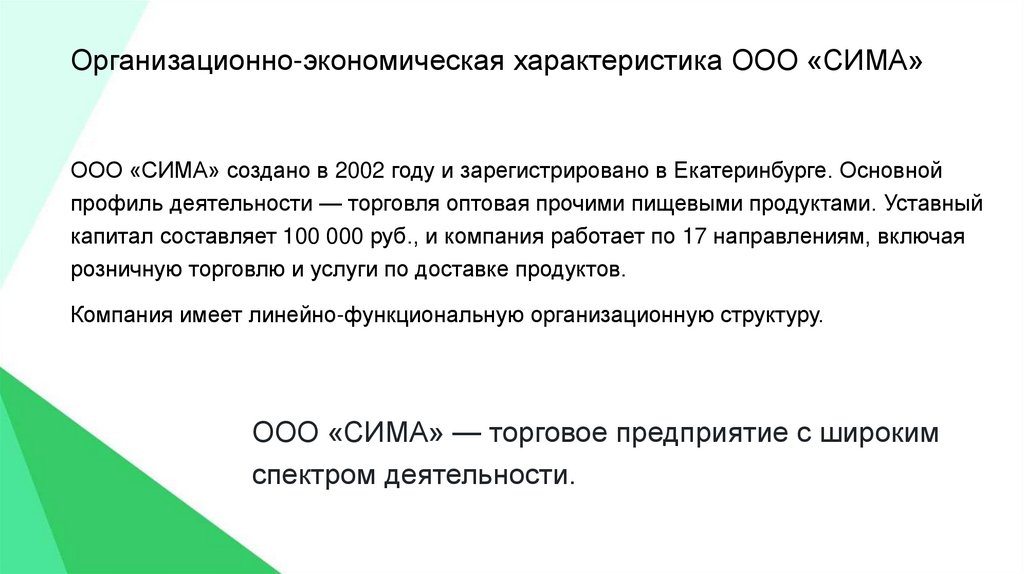 Организационно-экономическая характеристика ООО «СИМА»

ООО «СИМА» создано в 2002 году и зарегистрировано в Екатеринбурге. Основной профиль деятельности — торговля оптовая прочими пищевыми продуктами. Уставный капитал составляет 100 000 руб., и компания работает по 17 направлениям, включая розничную торговлю и услуги по доставке продуктов.

Компания имеет линейно-функциональную организационную структуру.

ООО «СИМА» — торговое предприятие с широким спектром деятельности.